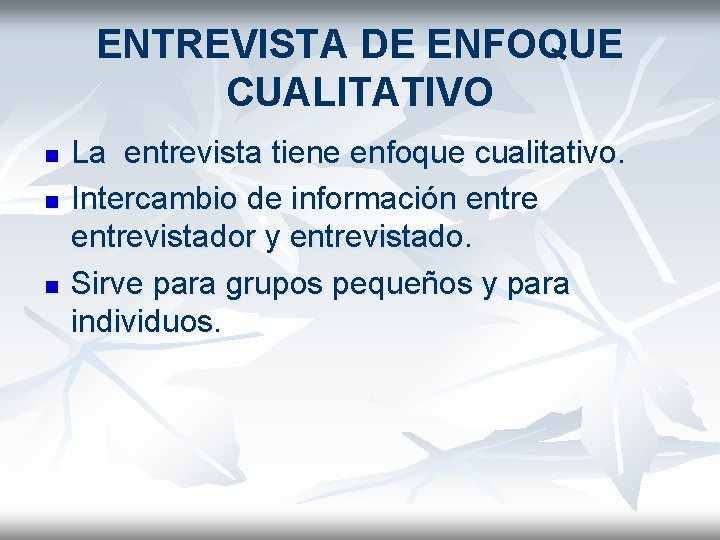 ENTREVISTA DE ENFOQUE CUALITATIVO

- La entrevista tiene enfoque cualitativo.
- Intercambio de información entre entrevistador y entrevistado.
- Sirve para grupos pequeños y para individuos.